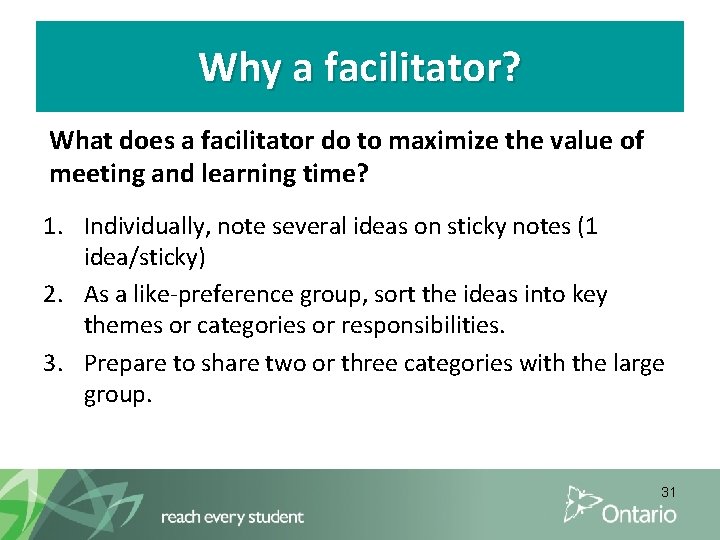 Why a facilitator?

What does a facilitator do to maximize the value of meeting and learning time?

1. Individually, note several ideas on sticky notes (1 idea/sticky)
2. As a like-preference group, sort the ideas into key themes or categories or responsibilities.
3. Prepare to share two or three categories with the large group.

reach every student

31

Ontario